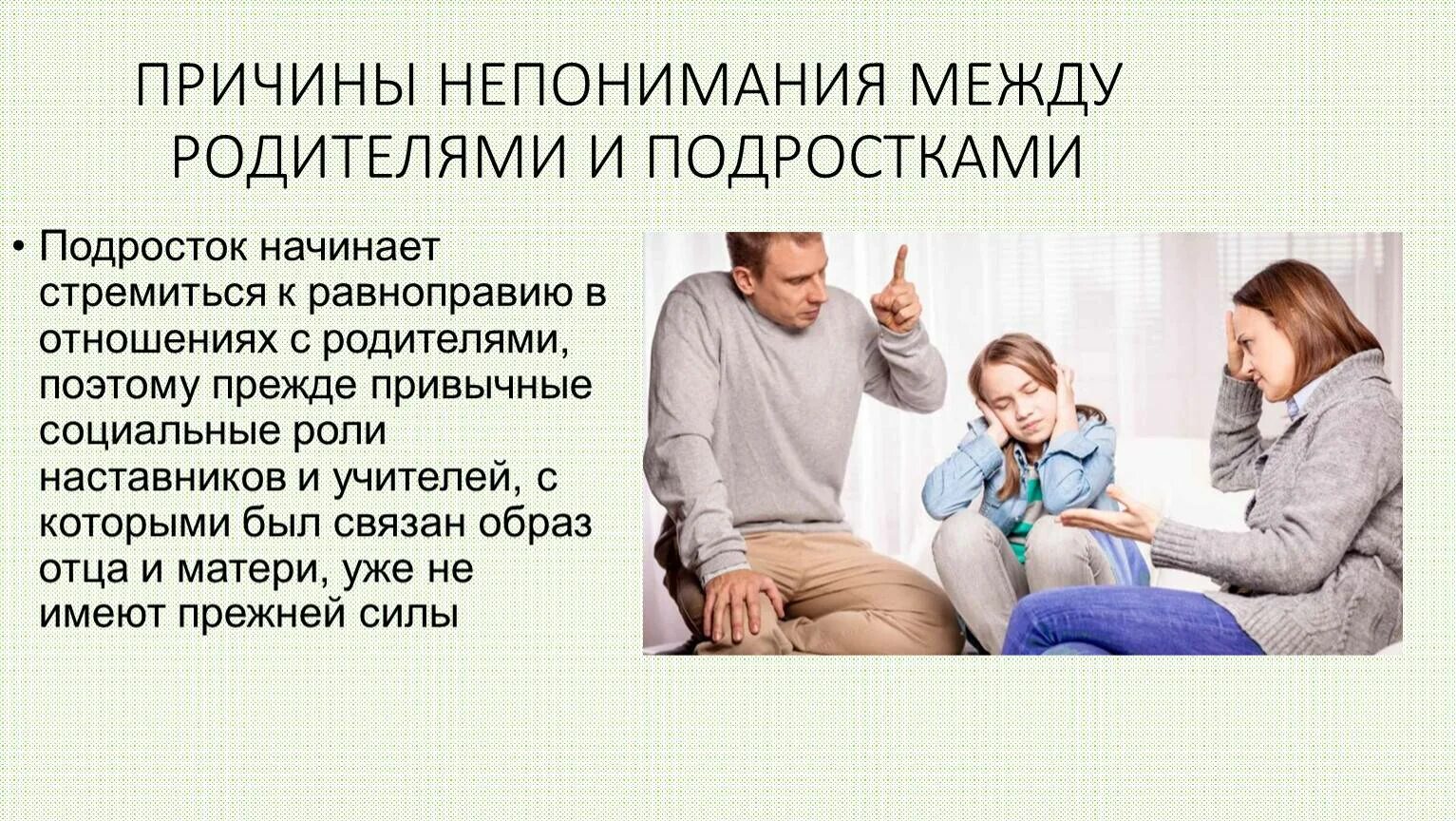 ПРИЧИНЫ НЕПОНИМАНИЯ МЕЖДУ РОДИТЕЛЯМИ И ПОДРОСТКАМИ

• Подросток начинает стремиться к равноправию в отношениях с родителями, поэтому прежде привычные социальные роли наставников и учителей, с которыми был связан образ отца и матери, уже не имеют прежней силы